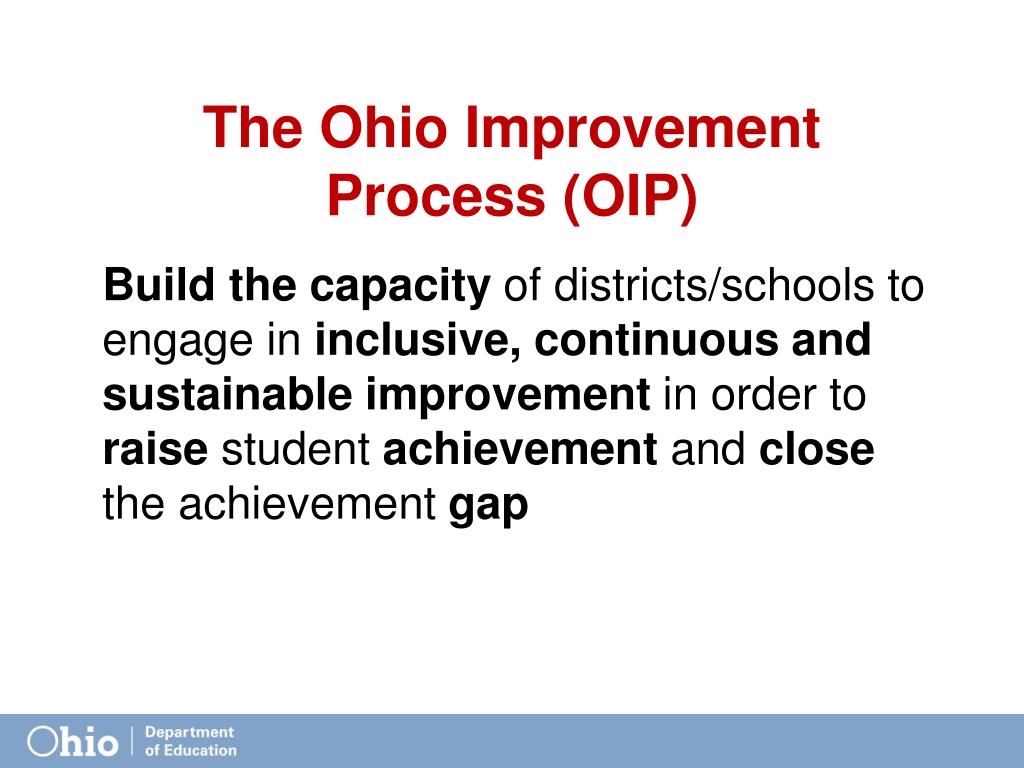 The Ohio Improvement Process (OIP)

Build the capacity of districts/schools to engage in inclusive, continuous and sustainable improvement in order to raise student achievement and close the achievement gap

Ohio | Department of Education